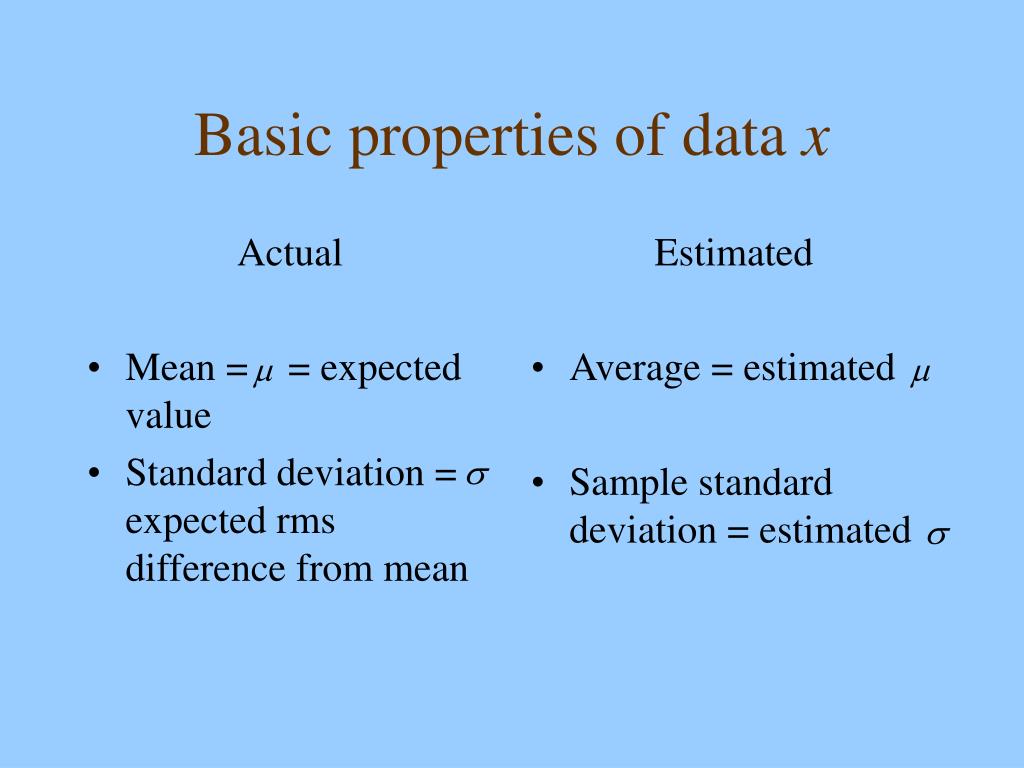 Basic properties of data $x$

Actual

• Mean = $\mu$ = expected value

• Standard deviation = $\sigma$ expected rms difference from mean

Estimated

• Average = estimated $\mu$

• Sample standard deviation = estimated $\sigma$